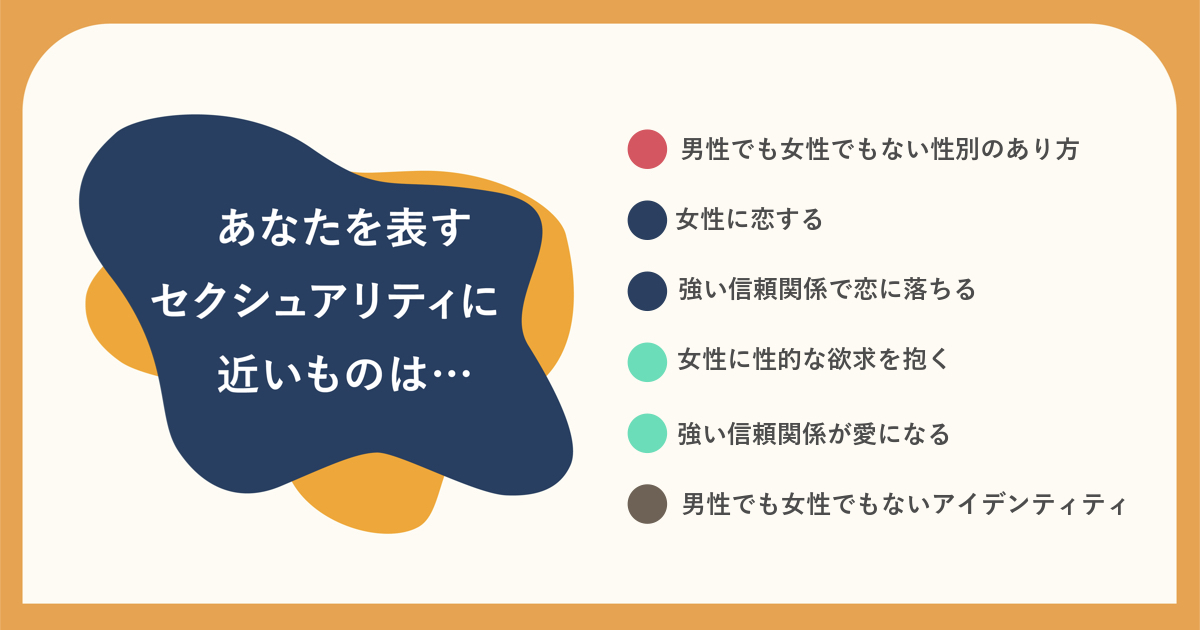 あなたを表す
セクシュアリティに
近いものは…

男性でも女性でもない性別のあり方

女性に恋する

強い信頼関係で恋に落ちる

女性に性的な欲求を抱く

強い信頼関係が愛になる

男性でも女性でもないアイデンティティ